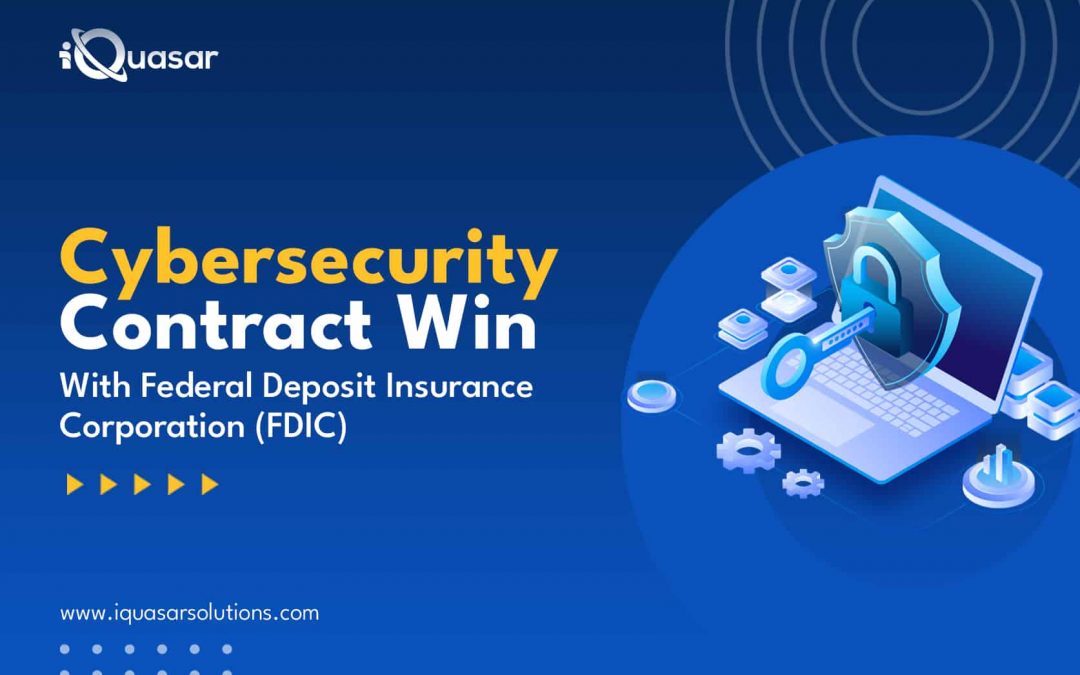 iQuasar

Cybersecurity Contract Win

With Federal Deposit Insurance Corporation (FDIC)

www.iquasarsolutions.com